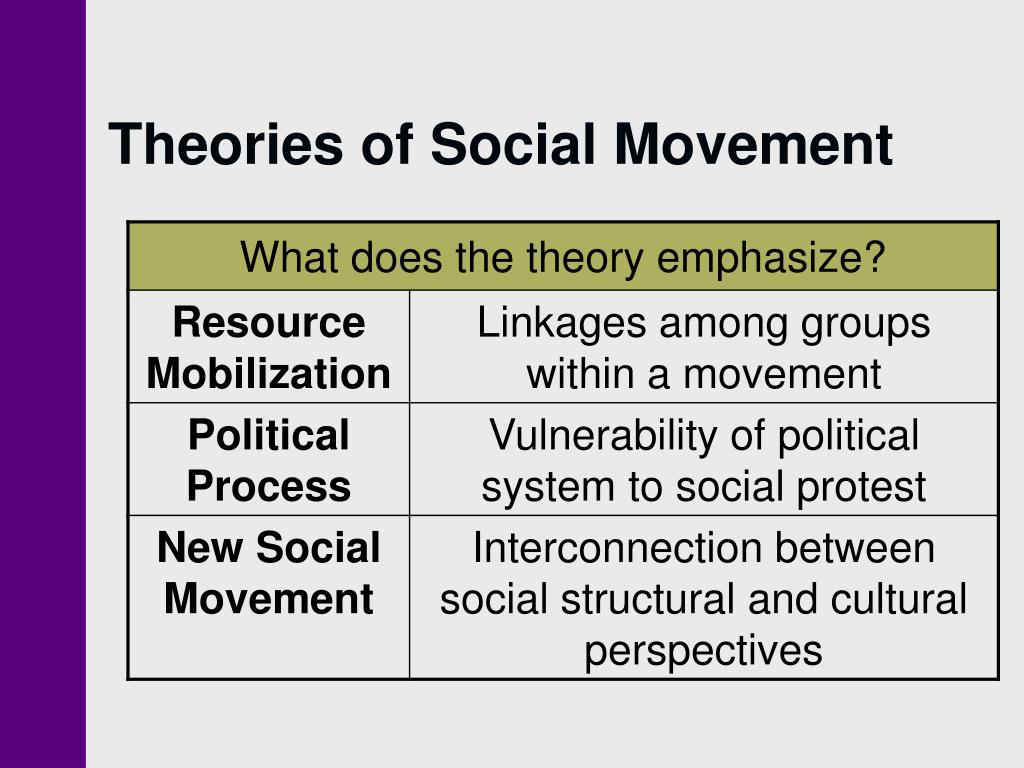 Theories of Social Movement

| What does the theory emphasize? | |
|---|---|
| **Resource Mobilization** | Linkages among groups within a movement |
| **Political Process** | Vulnerability of political system to social protest |
| **New Social Movement** | Interconnection between social structural and cultural perspectives |